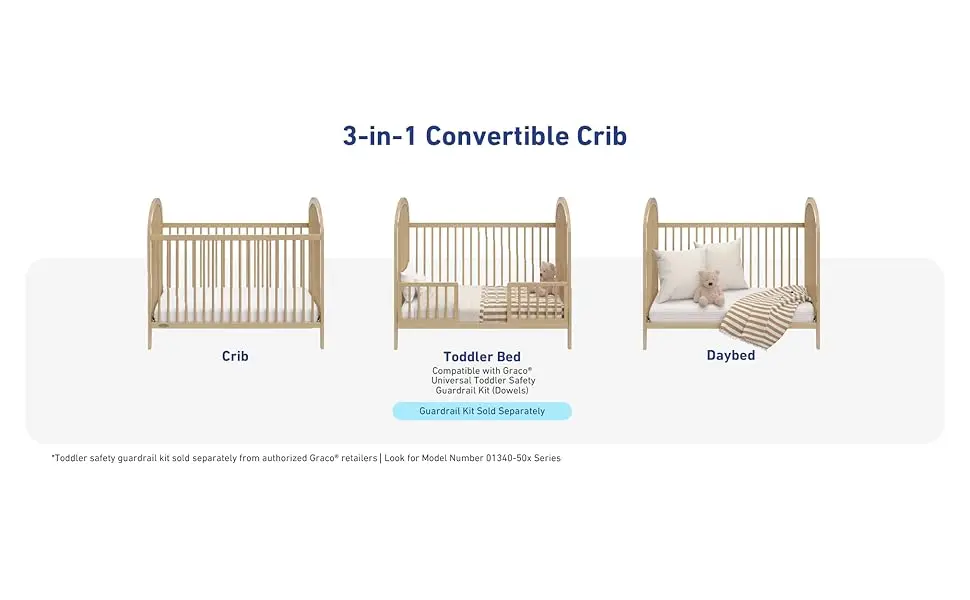 3-in-1 Convertible Crib

Crib

Toddler Bed
Compatible with Graco® Universal Toddler Safety Guardrail Kit (Dowels)

Guardrail Kit Sold Separately

Daybed

*Toddler safety guardrail kit sold separately from authorized Graco® retailers | Look for Model Number 01340-50x Series